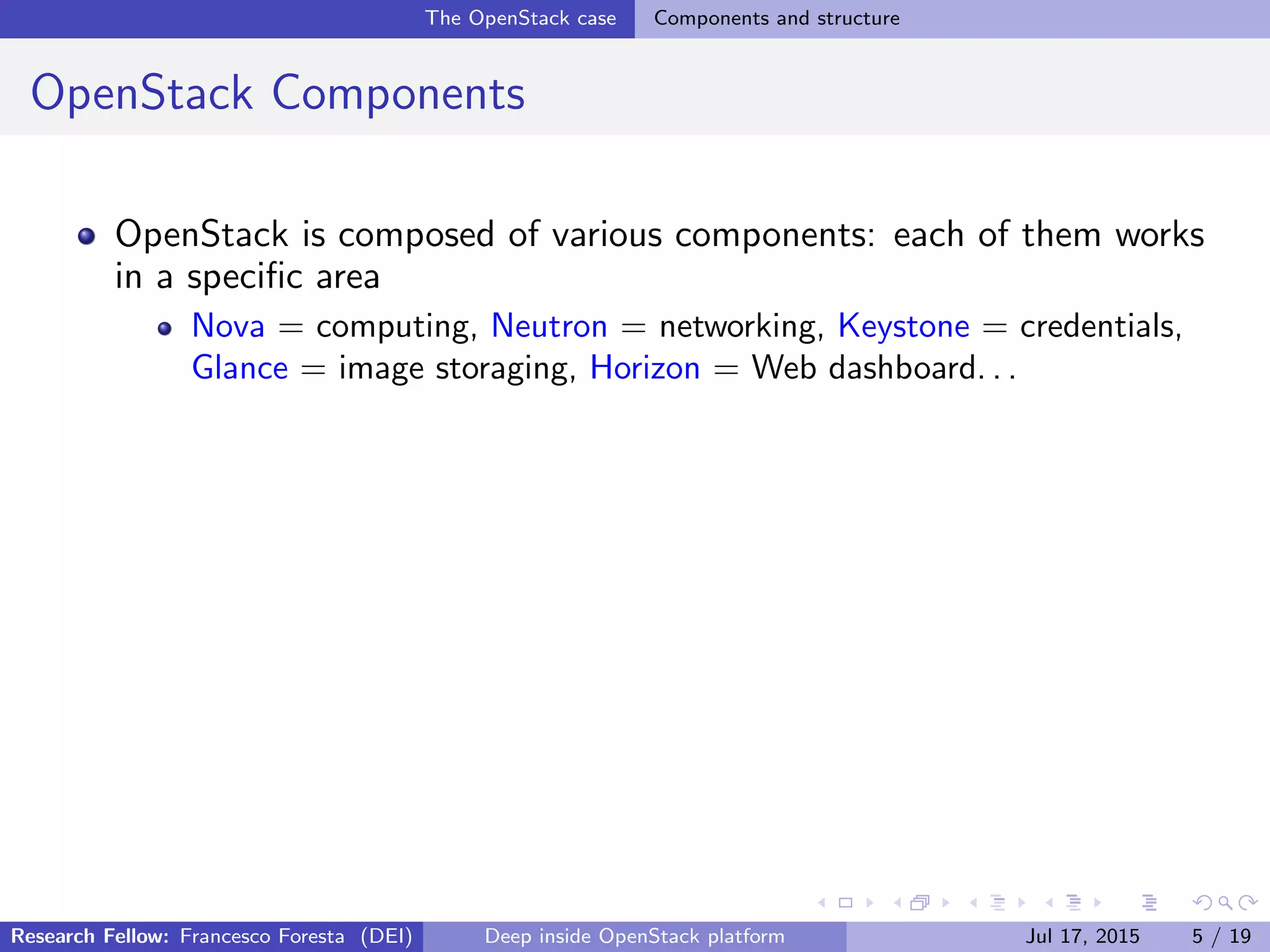 The OpenStack case    Components and structure

OpenStack Components

- OpenStack is composed of various components: each of them works in a specific area
  - Nova = computing, Neutron = networking, Keystone = credentials, Glance = image storaging, Horizon = Web dashboard...

Research Fellow: Francesco Foresta (DEI)    Deep inside OpenStack platform    Jul 17, 2015    5 / 19